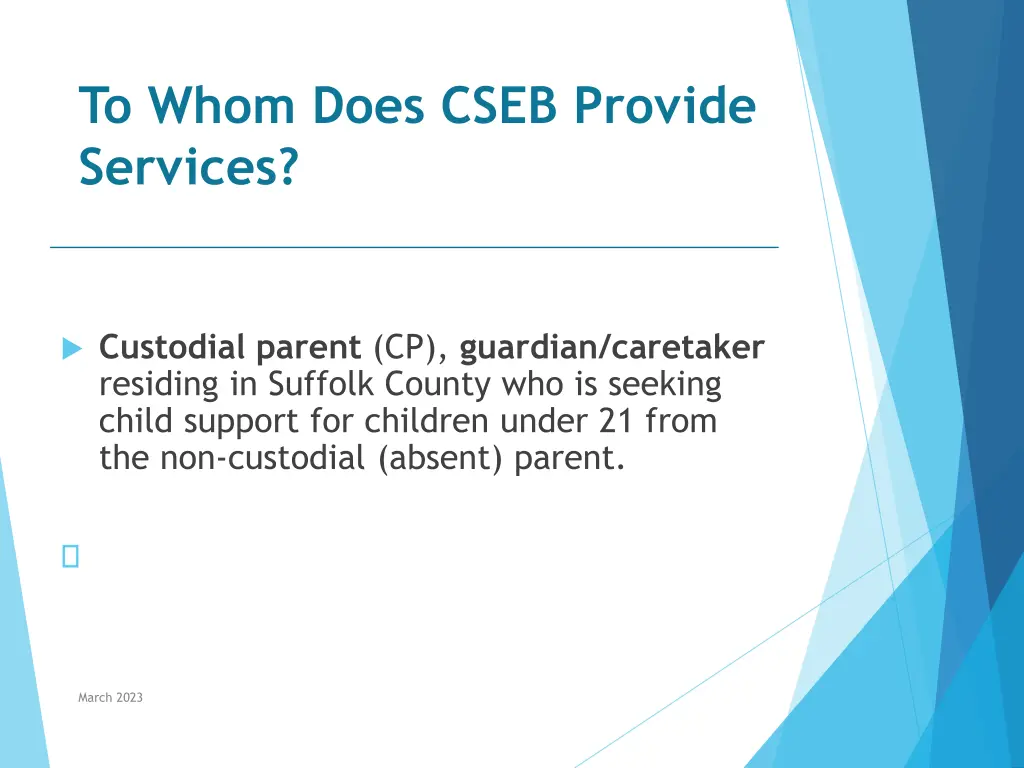 To Whom Does CSEB Provide Services?

Custodial parent (CP), guardian/caretaker residing in Suffolk County who is seeking child support for children under 21 from the non-custodial (absent) parent.

March 2023